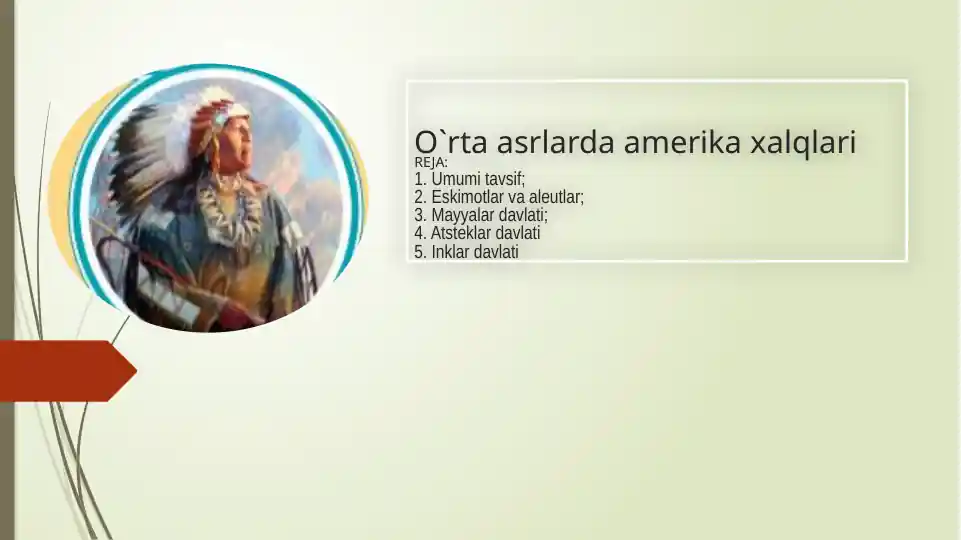 O`rta asrlarda amerika xalqlari

REJA:
1. Umumi tavsif;
2. Eskimotlar va aleutlar;
3. Mayyalar davlati;
4. Atsteklar davlati
5. Inklar davlati